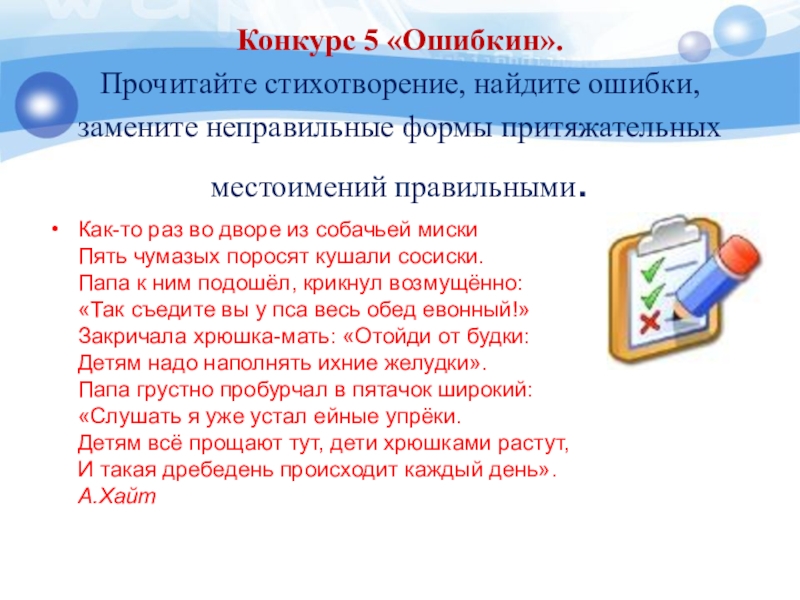 Конкурс 5 «Ошибкин».

Прочитайте стихотворение, найдите ошибки, замените неправильные формы притяжательных местоимений правильными.

• Как-то раз во дворе из собачьей миски
Пять чумазых поросят кушали сосиски.
Папа к ним подошёл, крикнул возмущённо:
«Так съедите вы у пса весь обед евонный!»
Закричала хрюшка-мать: «Отойди от будки:
Детям надо наполнять ихние желудки».
Папа грустно пробурчал в пятачок широкий:
«Слушать я уже устал ейные упрёки.
Детям всё прощают тут, дети хрюшками растут,
И такая дребедень происходит каждый день».
А.Хайт